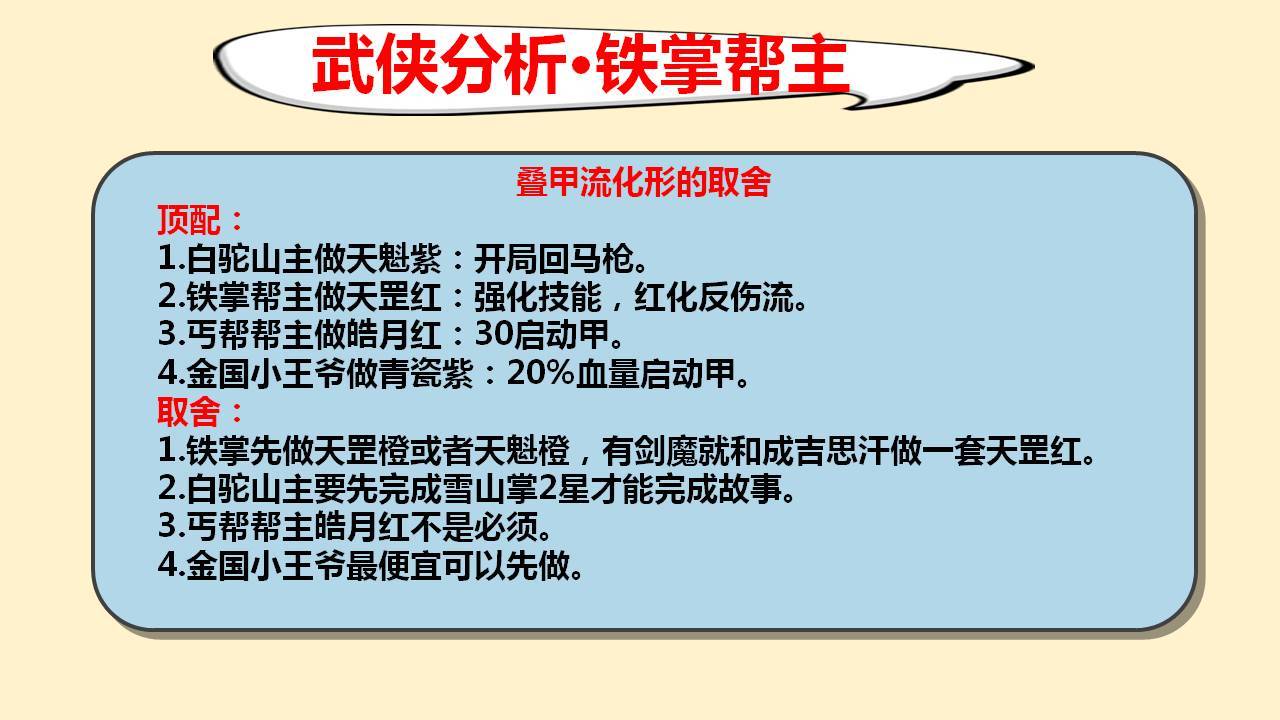 武侠分析•铁掌帮主

叠甲流化形的取舍

顶配：
1.白驼山主做天魁紫：开局回马枪。
2.铁掌帮主做天罡红：强化技能，红化反伤流。
3.丐帮帮主做皓月红：30启动甲。
4.金国小王爷做青瓷紫：20%血量启动甲。

取舍：
1.铁掌先做天罡橙或者天魁橙，有剑魔就和成吉思汗做一套天罡红。
2.白驼山主要先完成雪山掌2星才能完成故事。
3.丐帮帮主皓月红不是必须。
4.金国小王爷最便宜可以先做。